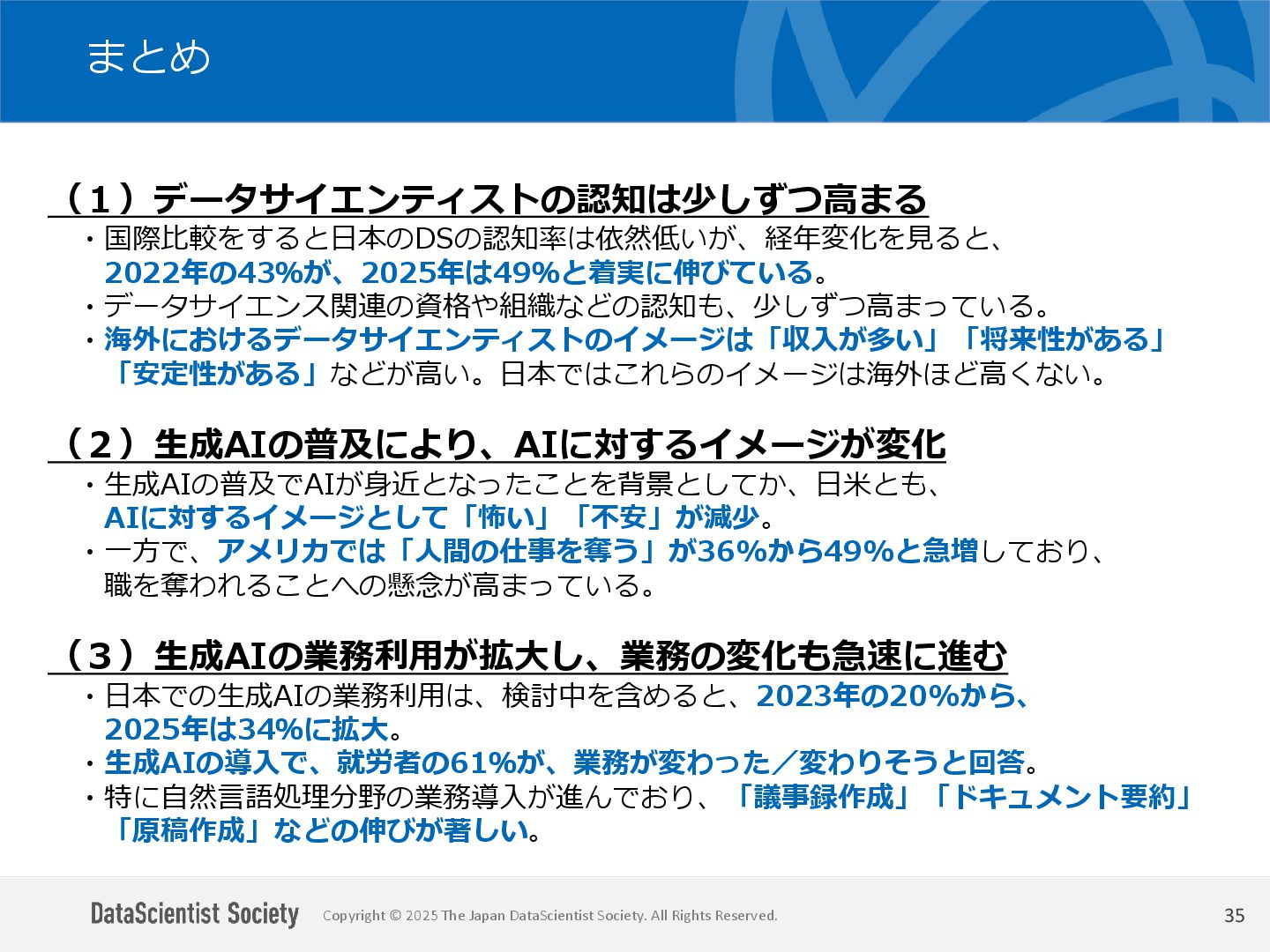 まとめ

（１）データサイエンティストの認知は少しずつ高まる

・国際比較をすると日本のDSの認知率は依然低いが、経年変化を見ると、2022年の43%が、2025年は49%と着実に伸びている。
・データサイエンス関連の資格や組織などの認知も、少しずつ高まっている。
・海外におけるデータサイエンティストのイメージは「収入が多い」「将来性がある」「安定性がある」などが高い。日本ではこれらのイメージは海外ほど高くない。

（２）生成AIの普及により、AIに対するイメージが変化

・生成AIの普及でAIが身近となったことを背景としてか、日米とも、AIに対するイメージとして「怖い」「不安」が減少。
・一方で、アメリカでは「人間の仕事を奪う」が36%から49%と急増しており、職を奪われることへの懸念が高まっている。

（３）生成AIの業務利用が拡大し、業務の変化も急速に進む

・日本での生成AIの業務利用は、検討中を含めると、2023年の20%から、2025年は34%に拡大。
・生成AIの導入で、就労者の61%が、業務が変わった／変わりそうと回答。
・特に自然言語処理分野の業務導入が進んでおり、「議事録作成」「ドキュメント要約」「原稿作成」などの伸びが著しい。

DataScientist Society Copyright © 2025 The Japan DataScientist Society. All Rights Reserved. 35